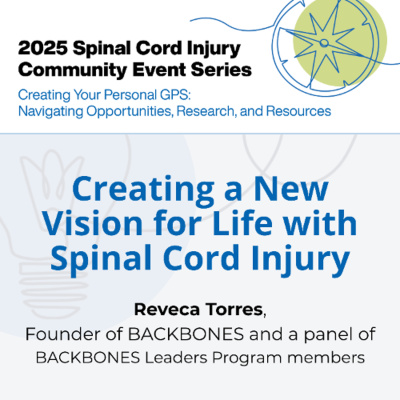 2025 Spinal Cord Injury Community Event Series

Creating Your Personal GPS: Navigating Opportunities, Research, and Resources

Creating a New Vision for Life with Spinal Cord Injury

Reveca Torres,
Founder of BACKBONES and a panel of BACKBONES Leaders Program members